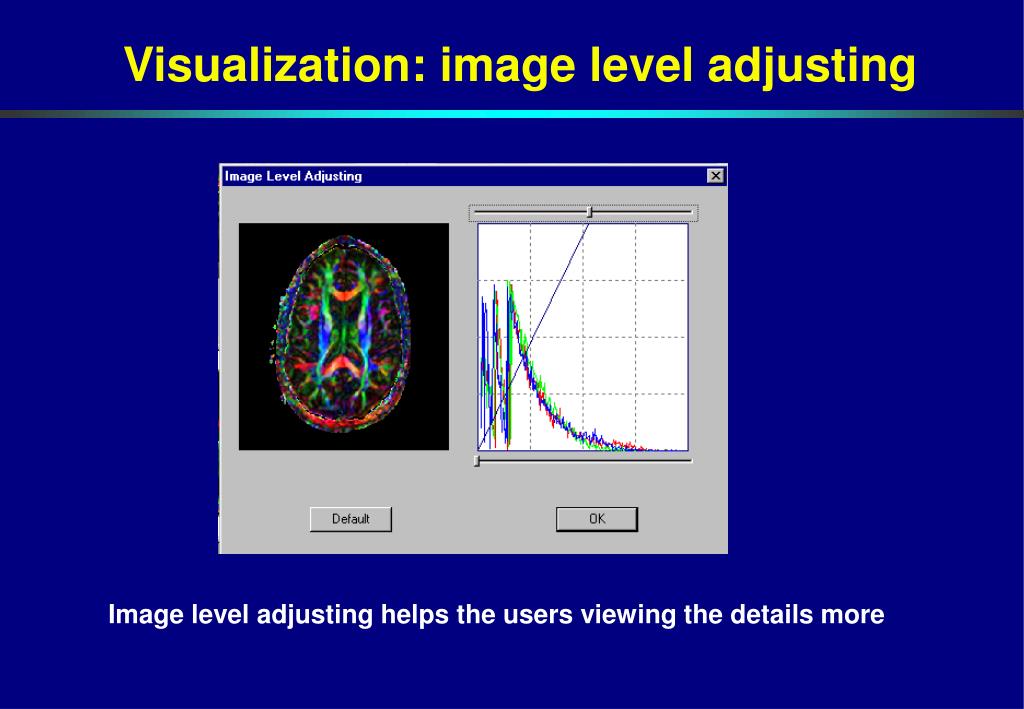 Visualization: image level adjusting

Image Level Adjusting

Default

OK

Image level adjusting helps the users viewing the details more